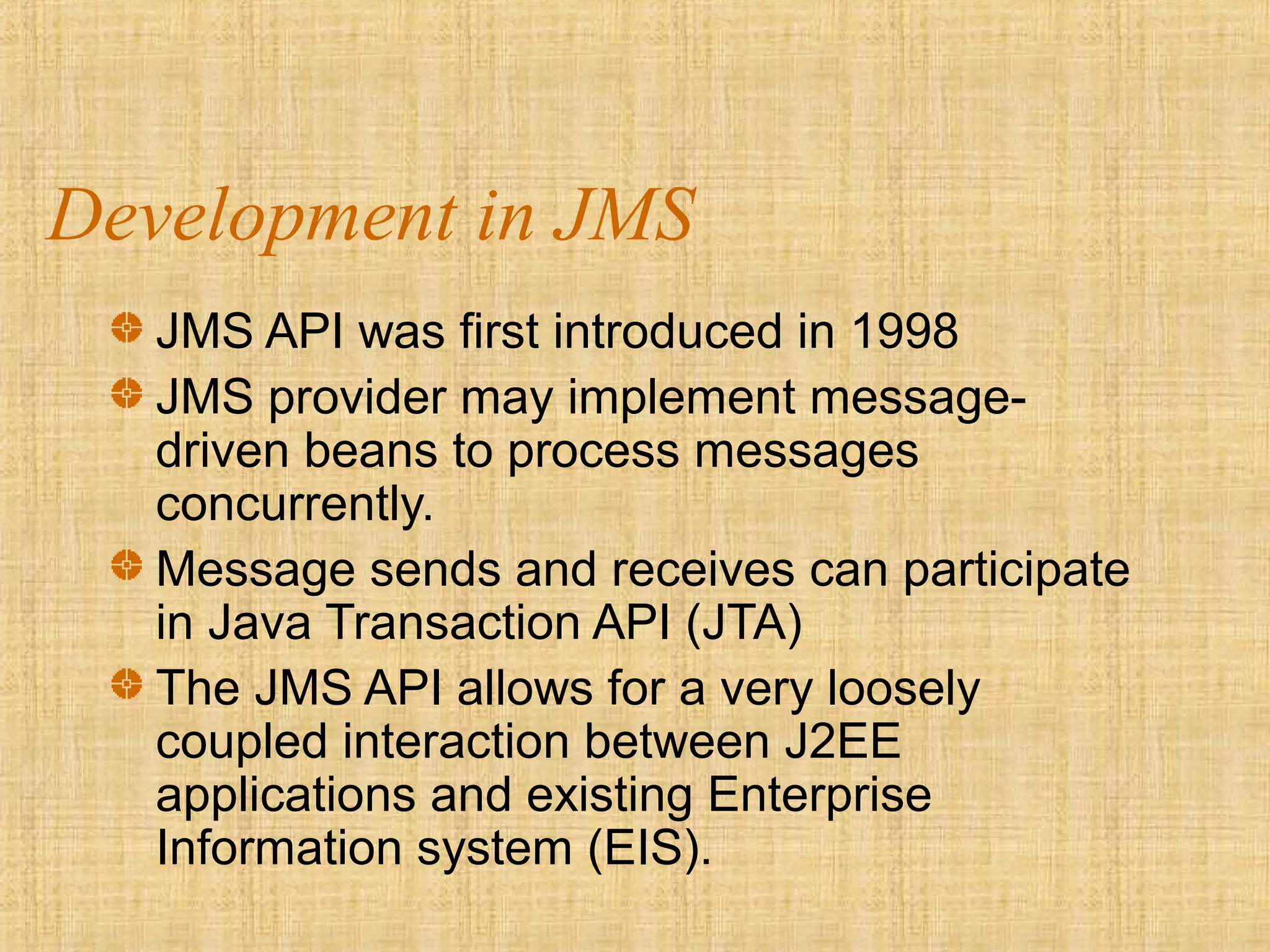 Development in JMS

JMS API was first introduced in 1998

JMS provider may implement message-driven beans to process messages concurrently.

Message sends and receives can participate in Java Transaction API (JTA)

The JMS API allows for a very loosely coupled interaction between J2EE applications and existing Enterprise Information system (EIS).